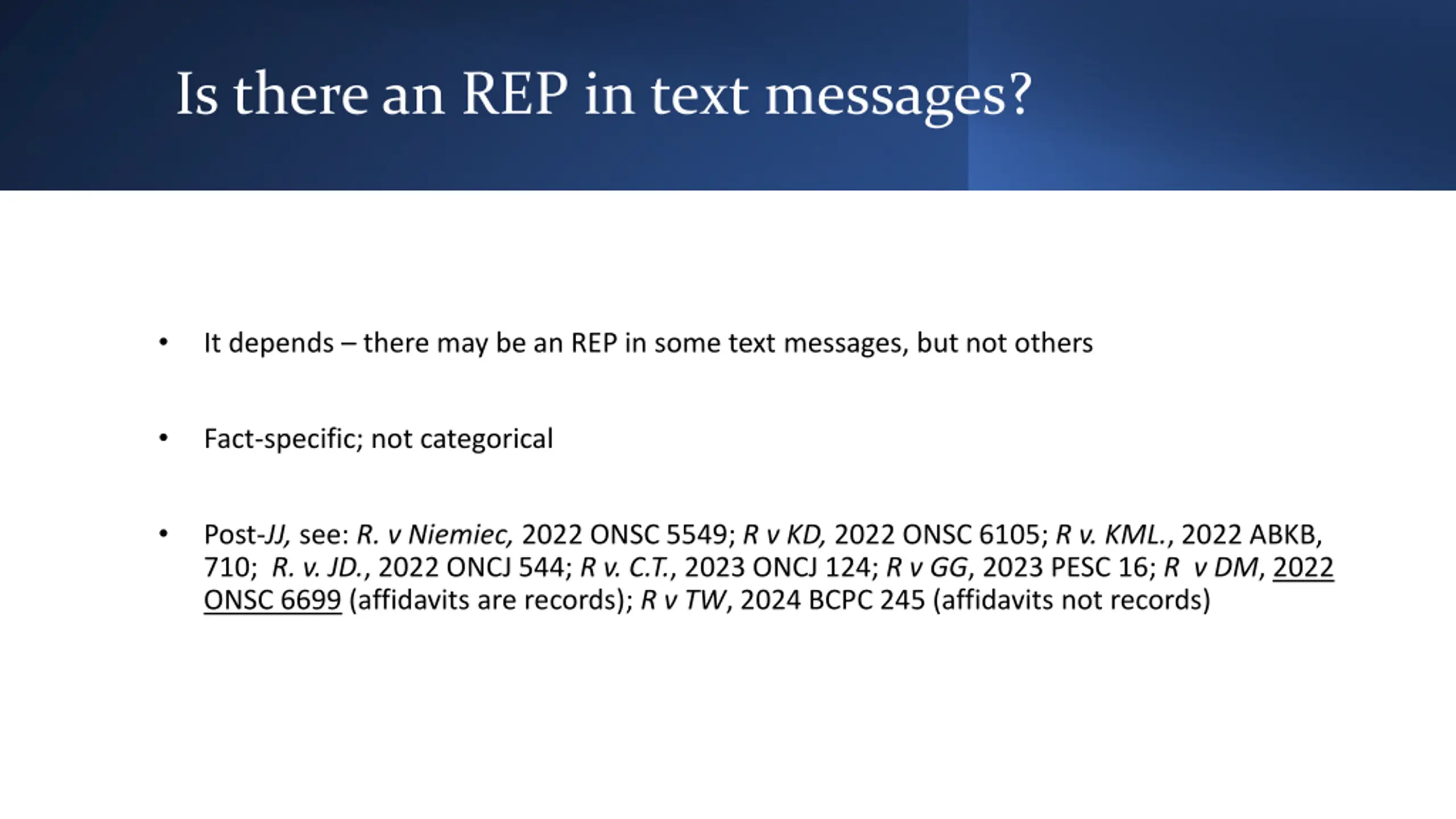 Is there an REP in text messages?

• It depends – there may be an REP in some text messages, but not others

• Fact-specific; not categorical

• Post-JJ, see: R. v Niemiec, 2022 ONSC 5549; R v KD, 2022 ONSC 6105; R v. KML., 2022 ABKB, 710; R. v. JD., 2022 ONCJ 544; R v. C.T., 2023 ONCJ 124; R v GG, 2023 PESC 16; R v DM, 2022 ONSC 6699 (affidavits are records); R v TW, 2024 BCPC 245 (affidavits not records)